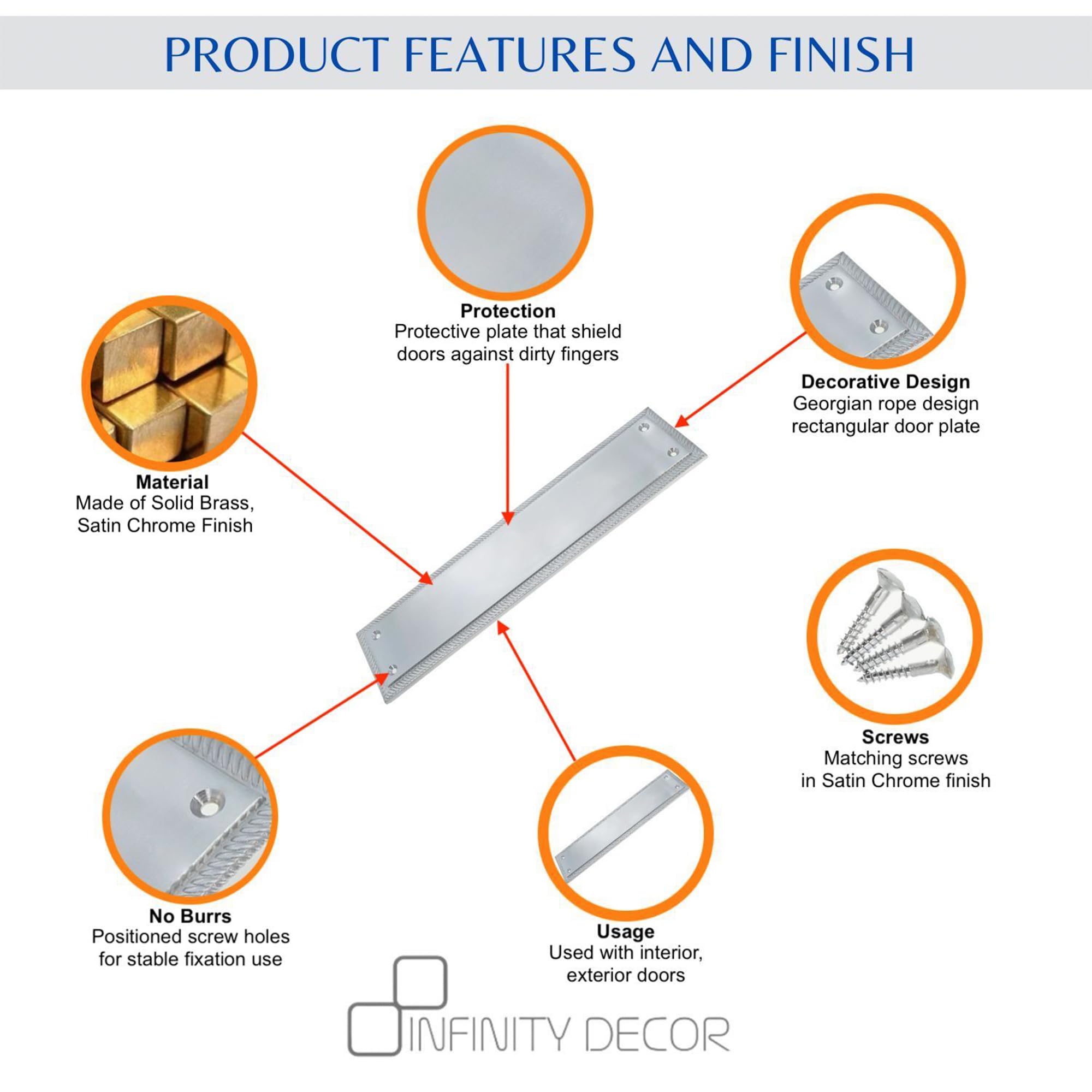 PRODUCT FEATURES AND FINISH

Protection
Protective plate that shield doors against dirty fingers

Material
Made of Solid Brass, Satin Chrome Finish

Decorative Design
Georgian rope design rectangular door plate

Screws
Matching screws in Satin Chrome finish

No Burrs
Positioned screw holes for stable fixation use

Usage
Used with interior, exterior doors

INFINITY DECOR